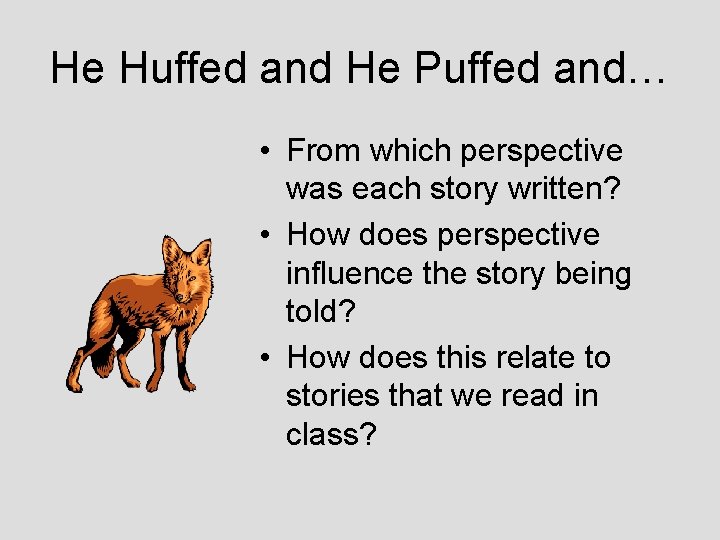 He Huffed and He Puffed and…

• From which perspective was each story written?
• How does perspective influence the story being told?
• How does this relate to stories that we read in class?